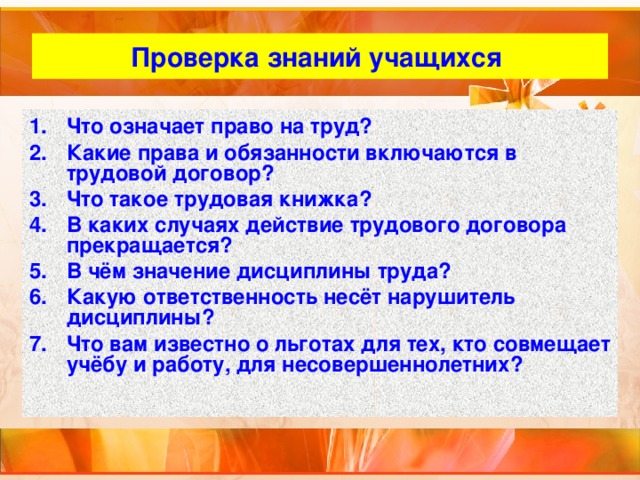 Проверка знаний учащихся

1. Что означает право на труд?
2. Какие права и обязанности включаются в трудовой договор?
3. Что такое трудовая книжка?
4. В каких случаях действие трудового договора прекращается?
5. В чём значение дисциплины труда?
6. Какую ответственность несёт нарушитель дисциплины?
7. Что вам известно о льготах для тех, кто совмещает учёбу и работу, для несовершеннолетних?